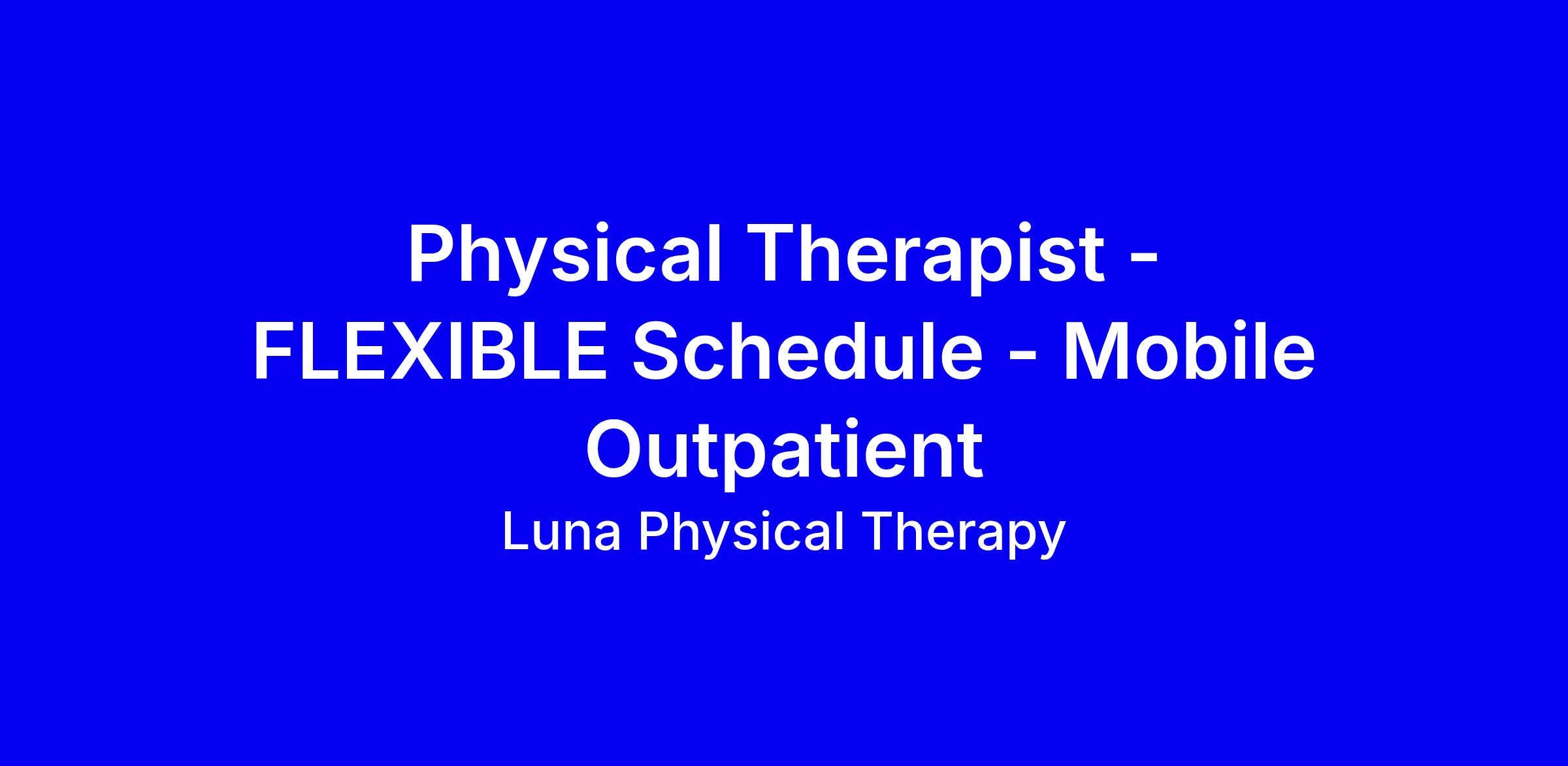 Physical Therapist - FLEXIBLE Schedule - Mobile Outpatient

Luna Physical Therapy